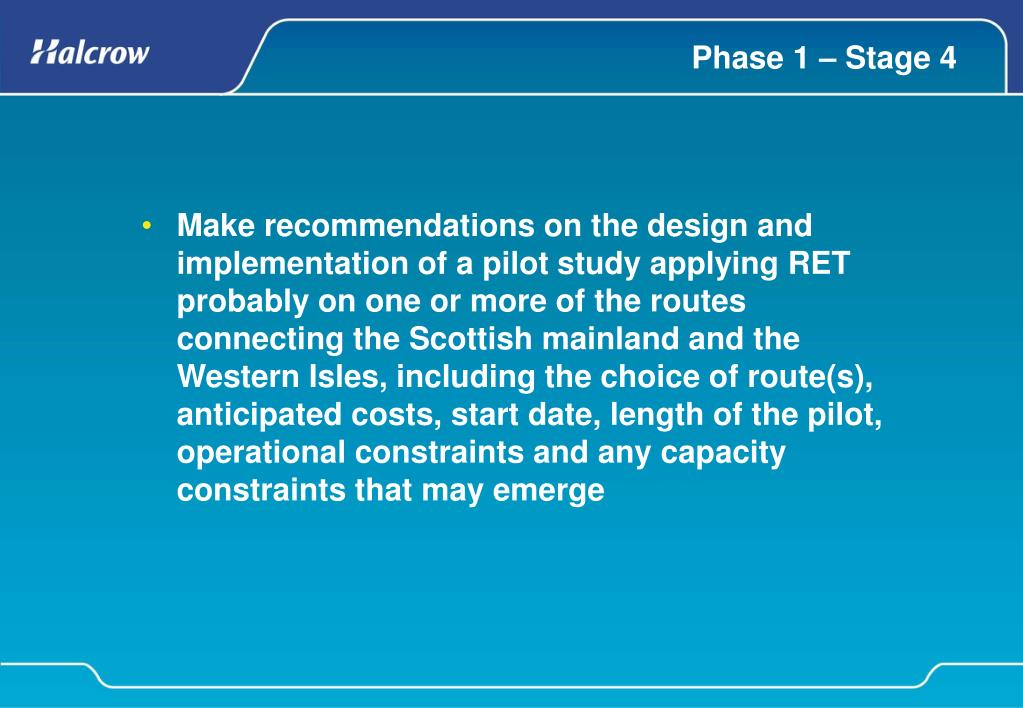 Halcrow

Phase 1 – Stage 4

• Make recommendations on the design and implementation of a pilot study applying RET probably on one or more of the routes connecting the Scottish mainland and the Western Isles, including the choice of route(s), anticipated costs, start date, length of the pilot, operational constraints and any capacity constraints that may emerge